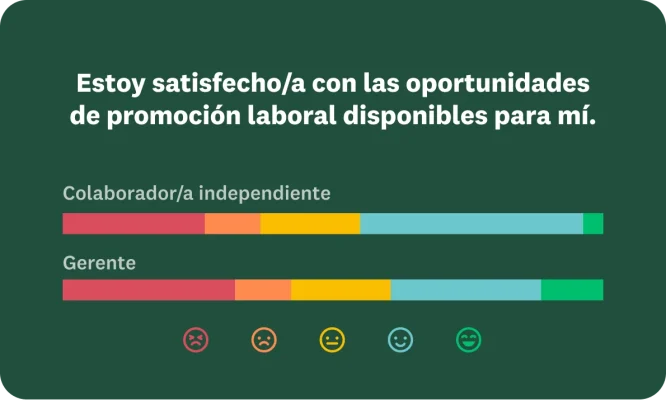 Estoy satisfecho/a con las oportunidades de promoción laboral disponibles para mí.

Colaborador/a independiente

Gerente